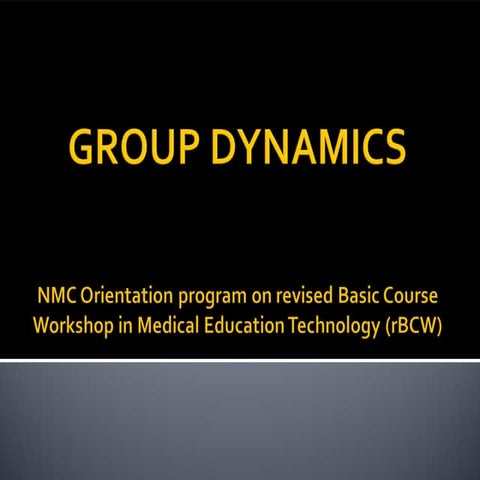 GROUP DYNAMICS

NMC Orientation program on revised Basic Course Workshop in Medical Education Technology (rBCW)